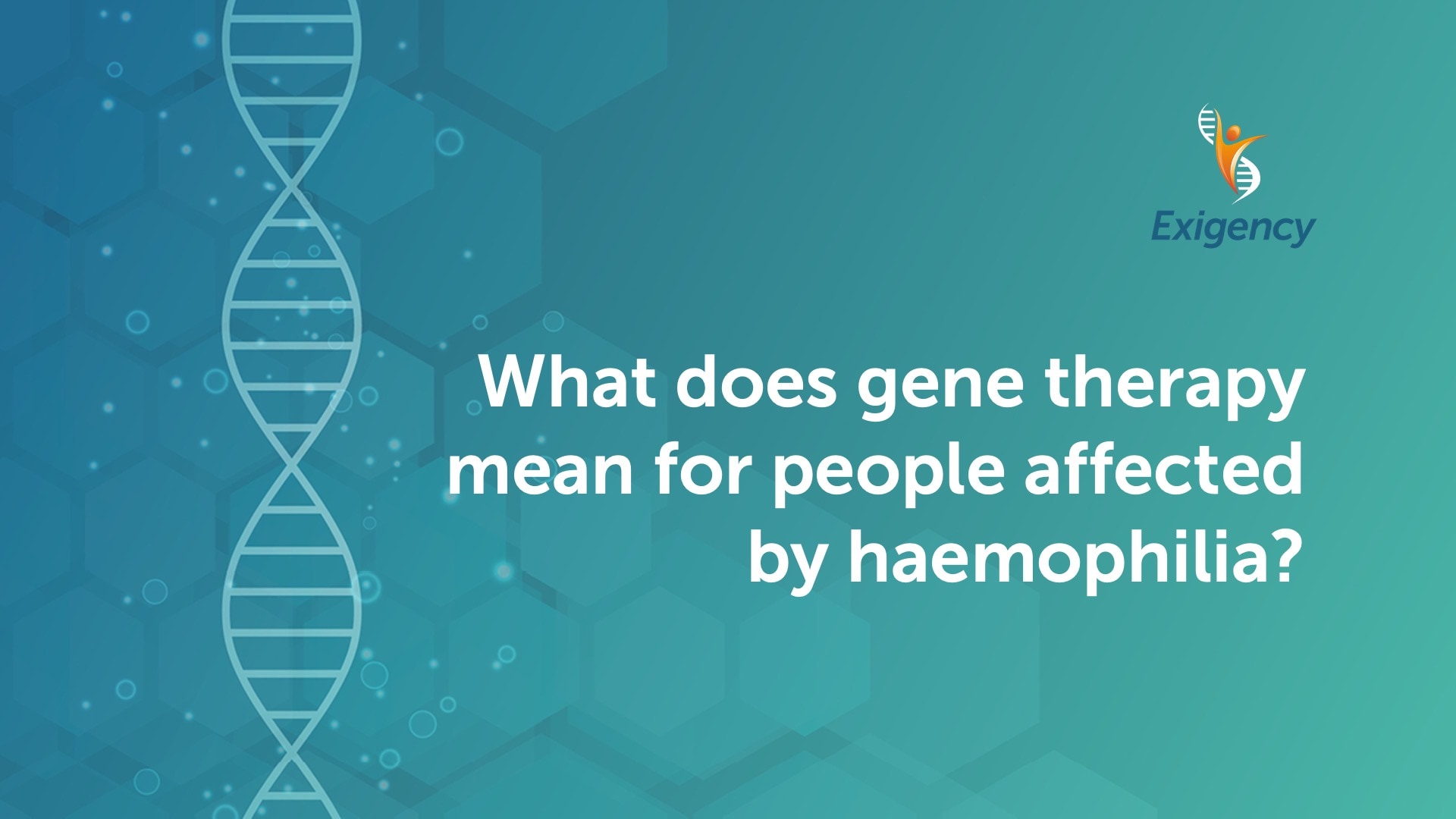 Exigency

What does gene therapy mean for people affected by haemophilia?